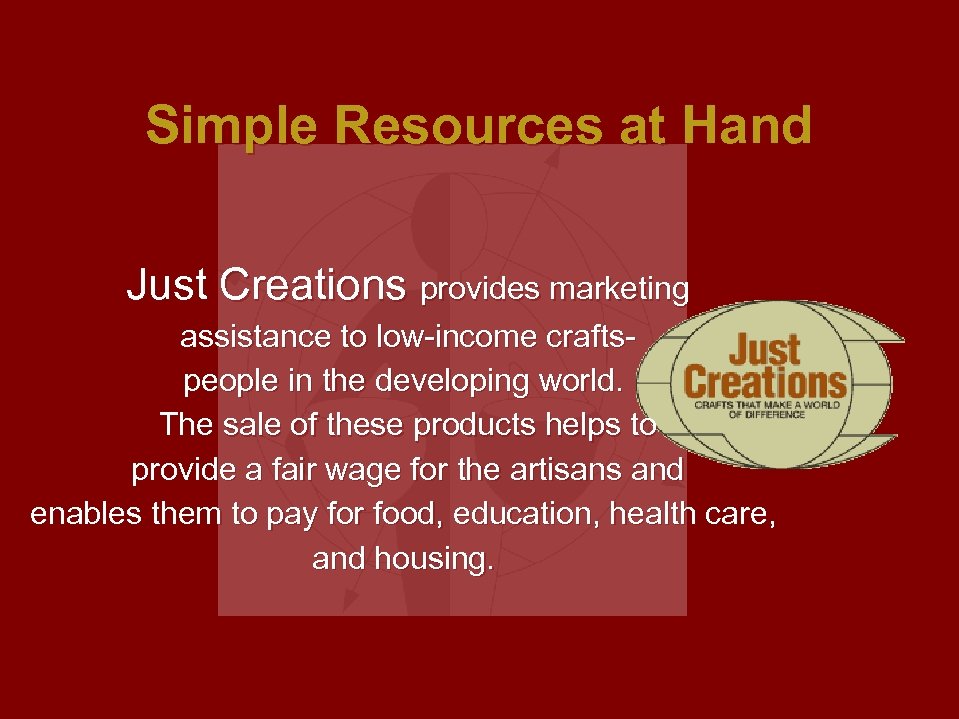 Simple Resources at Hand

Just Creations provides marketing assistance to low-income craftspeople in the developing world. The sale of these products helps to provide a fair wage for the artisans and enables them to pay for food, education, health care, and housing.

Just Creations
CRAFTS THAT MAKE A WORLD OF DIFFERENCE